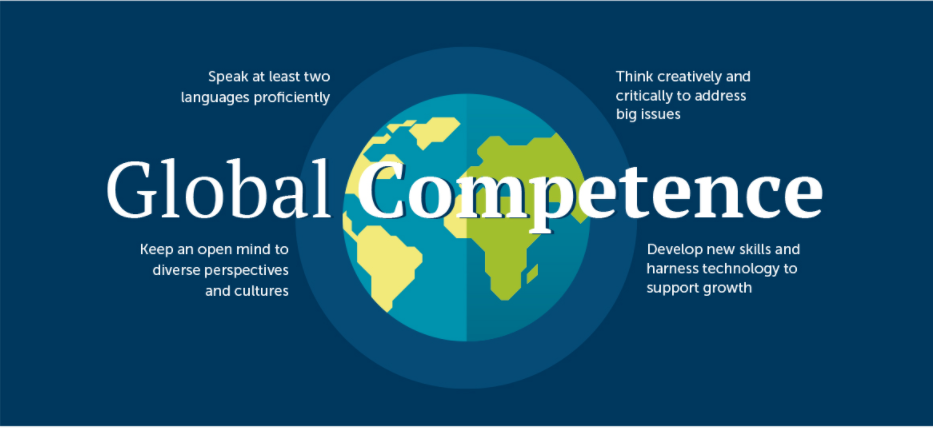 Speak at least two languages proficiently

Think creatively and critically to address big issues

Global Competence

Keep an open mind to diverse perspectives and cultures

Develop new skills and harness technology to support growth